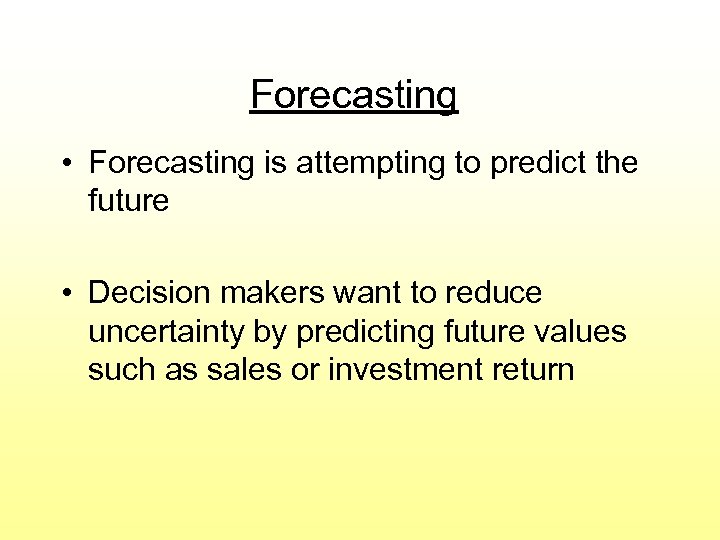 Forecasting

• Forecasting is attempting to predict the future

• Decision makers want to reduce uncertainty by predicting future values such as sales or investment return